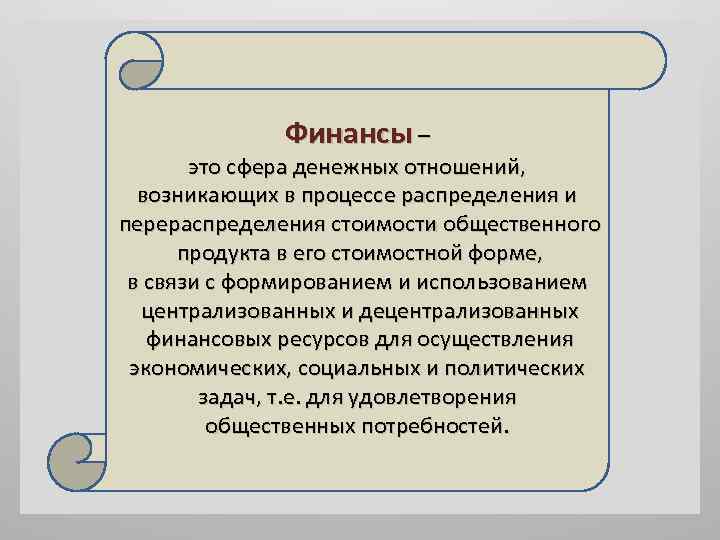 Финансы –
это сфера денежных отношений, возникающих в процессе распределения и перераспределения стоимости общественного продукта в его стоимостной форме,
в связи с формированием и использованием централизованных и децентрализованных финансовых ресурсов для осуществления экономических, социальных и политических задач, т.е. для удовлетворения общественных потребностей.